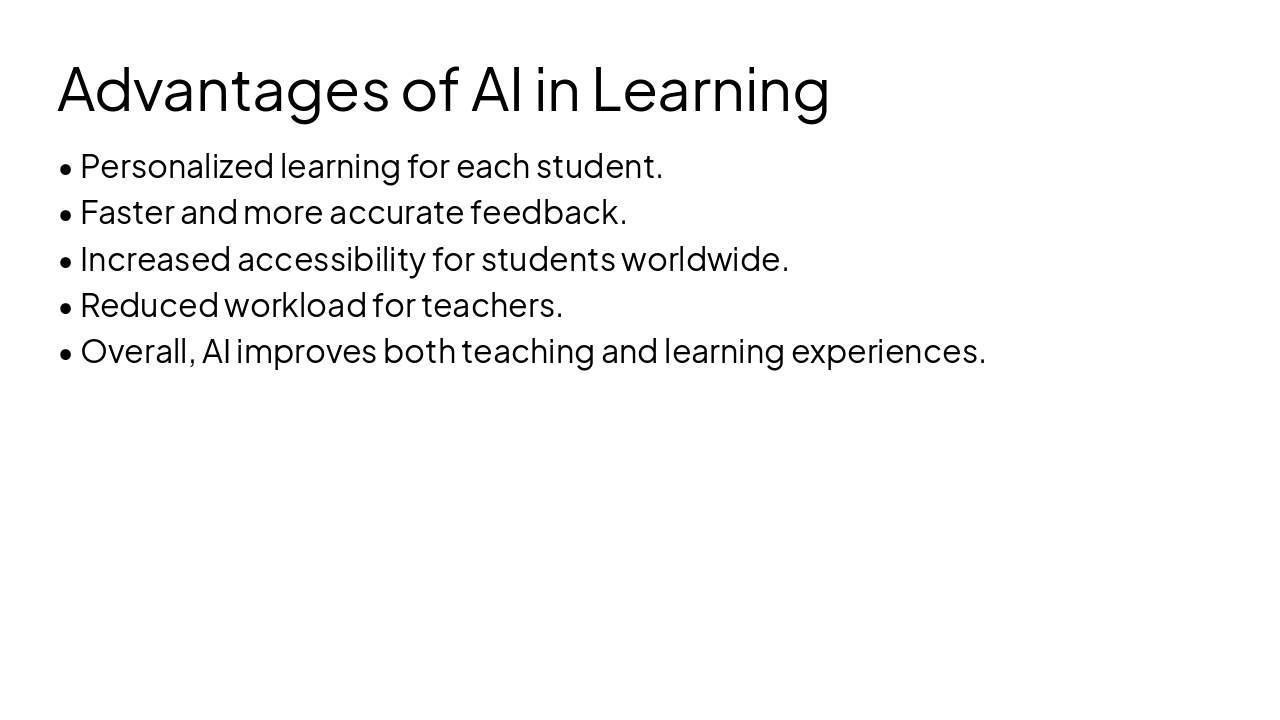 Advantages of AI in Learning

• Personalized learning for each student.
• Faster and more accurate feedback.
• Increased accessibility for students worldwide.
• Reduced workload for teachers.
• Overall, AI improves both teaching and learning experiences.